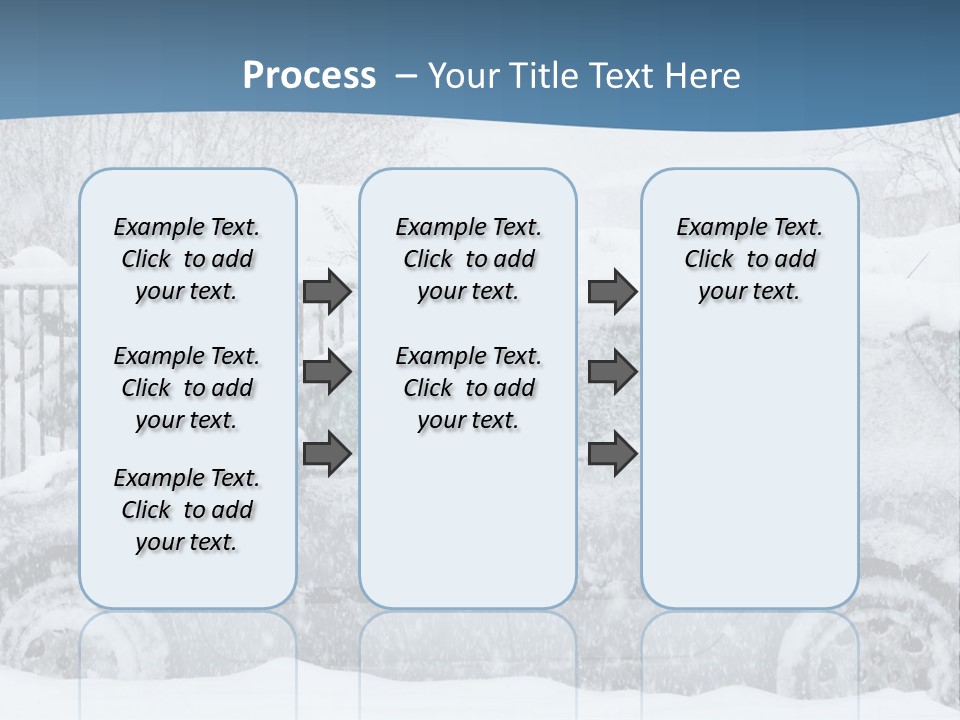 Process – Your Title Text Here

Example Text. Click to add your text.

Example Text. Click to add your text.

Example Text. Click to add your text.

Example Text. Click to add your text.

Example Text. Click to add your text.

Example Text. Click to add your text.